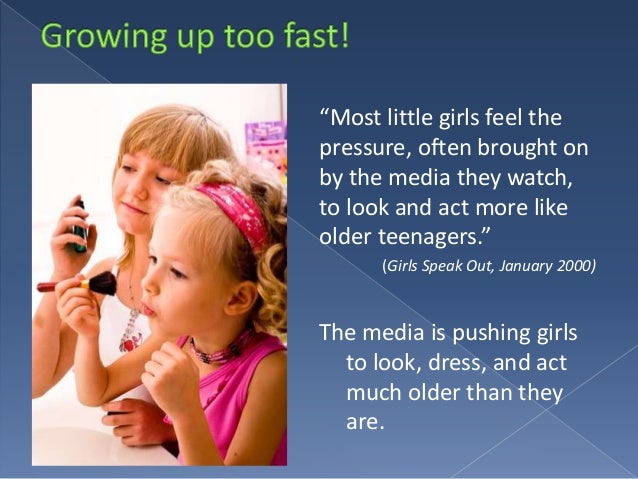 Growing up too fast!

“Most little girls feel the pressure, often brought on by the media they watch, to look and act more like older teenagers.”

(Girls Speak Out, January 2000)

The media is pushing girls to look, dress, and act much older than they are.